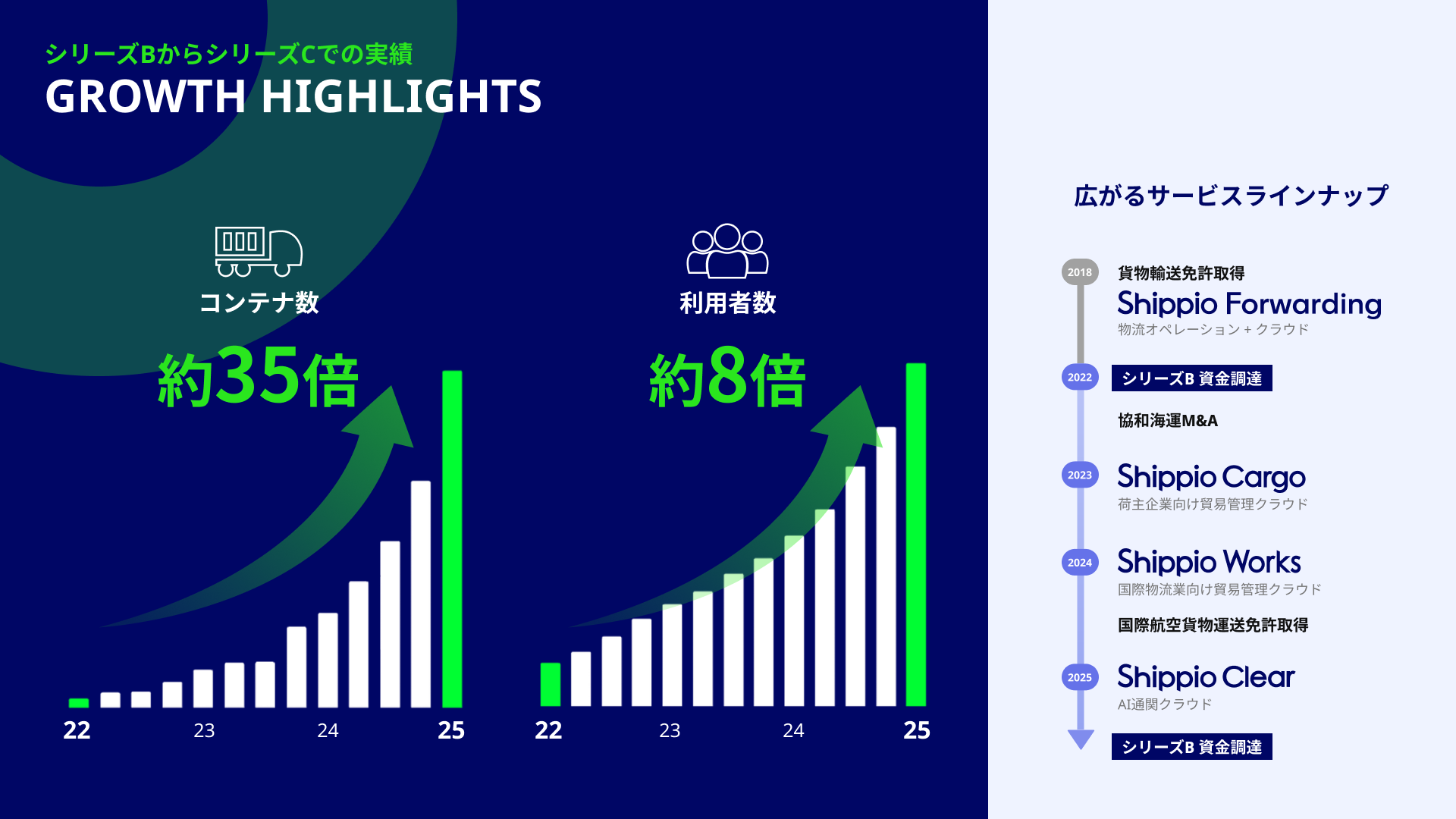 シリーズBからシリーズCでの実績
GROWTH HIGHLIGHTS

コンテナ数
約35倍

22 23 24 25

利用者数
約8倍

22 23 24 25

広がるサービスラインナップ

2018
貨物輸送免許取得
Shippio Forwarding
物流オペレーション + クラウド

2022
シリーズB 資金調達

協和海運M&A

2023
Shippio Cargo
荷主企業向け貿易管理クラウド

2024
Shippio Works
国際物流業向け貿易管理クラウド

国際航空貨物運送免許取得

2025
Shippio Clear
AI通関クラウド

シリーズB 資金調達